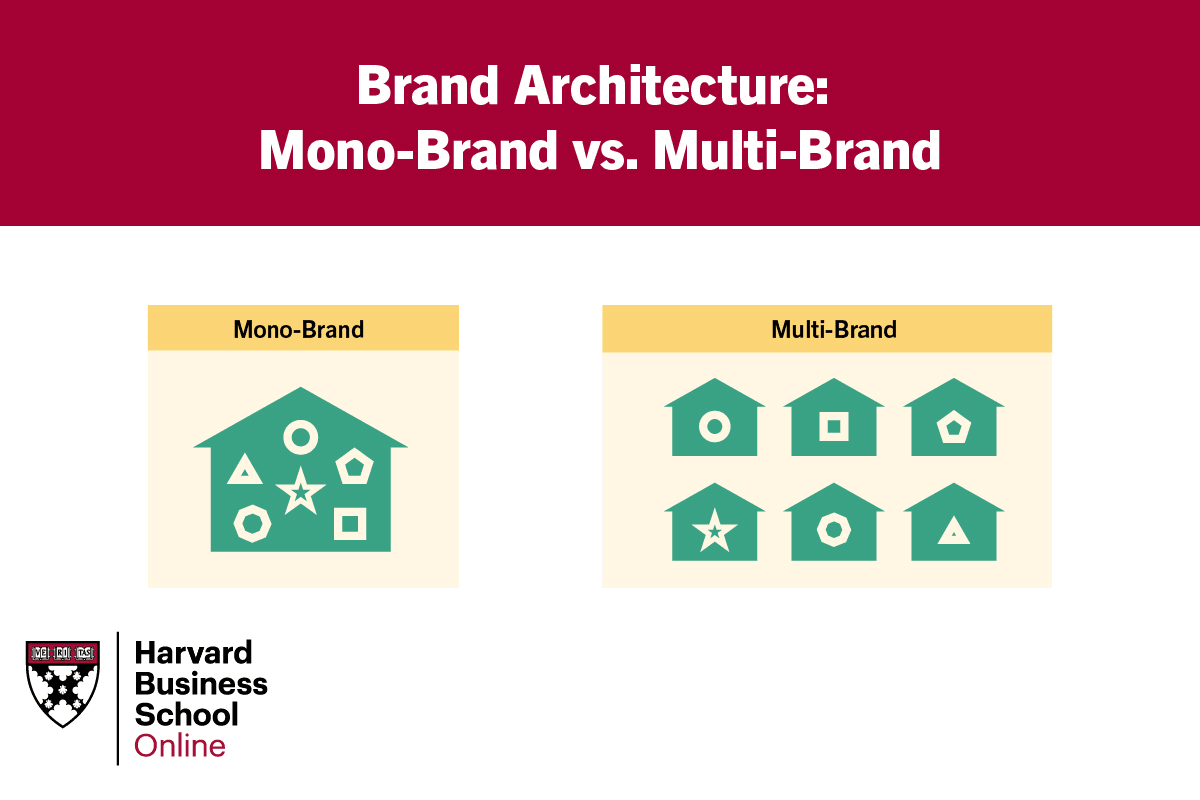 Brand Architecture:
Mono-Brand vs. Multi-Brand

Mono-Brand

Multi-Brand

VE RI TAS

Harvard
Business
School
Online